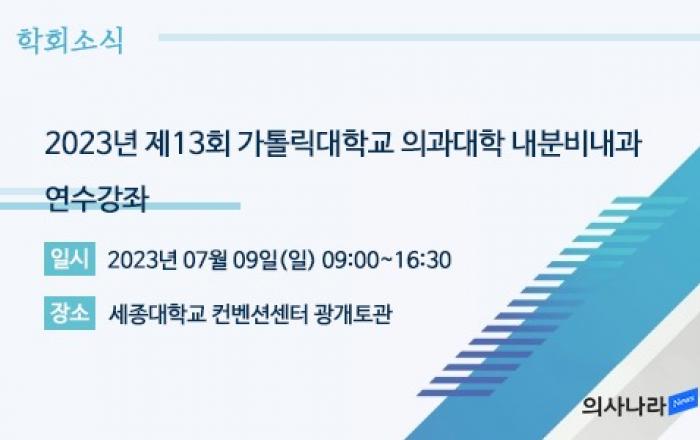 학회소식

2023년 제13회 가톨릭대학교 의과대학 내분비내과 연수강좌

일시 2023년 07월 09일(일) 09:00~16:30

장소 세종대학교 컨벤션센터 광개토관

의사나라 News